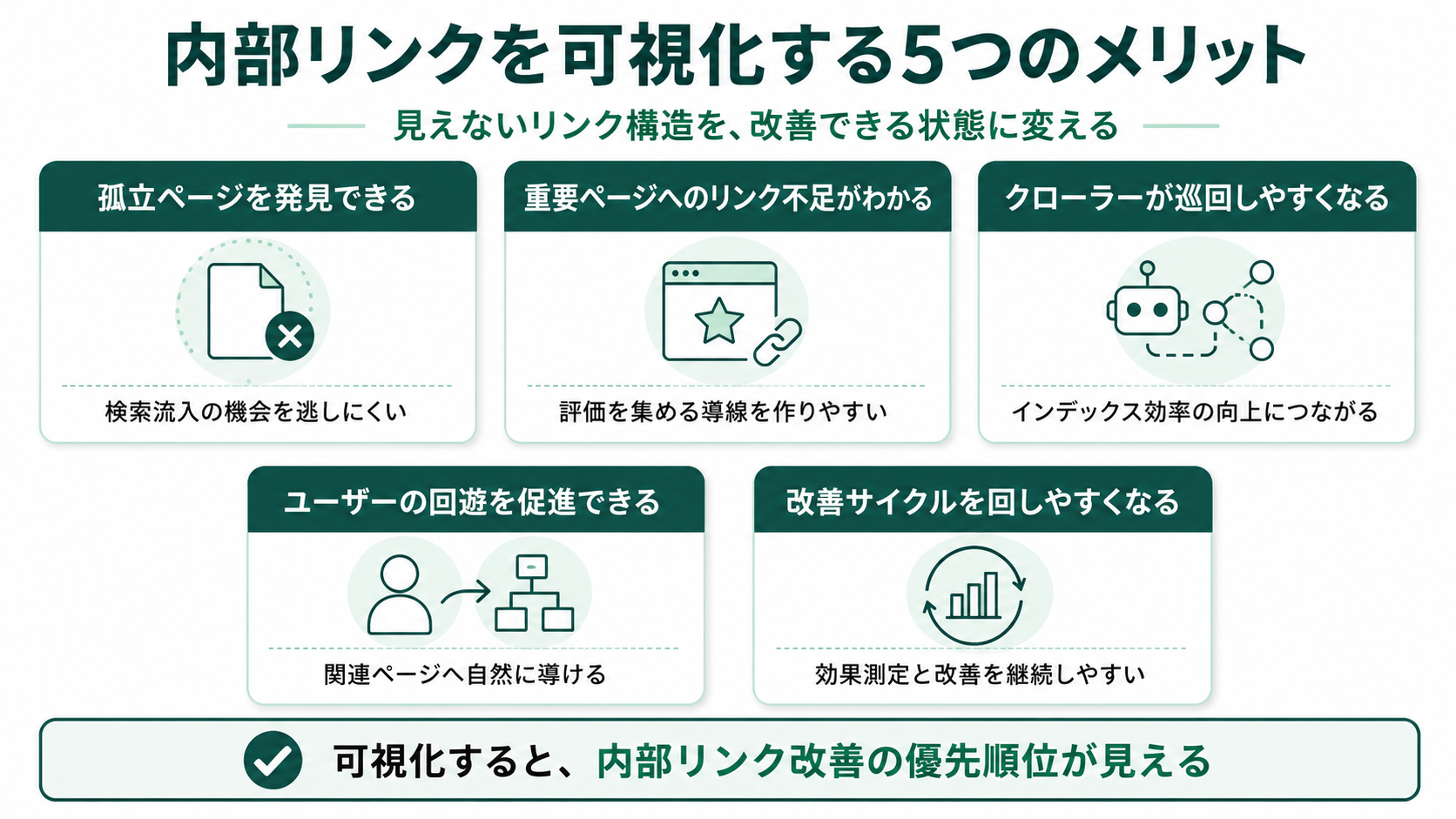 内部リンクを可視化する5つのメリット

見えないリンク構造を、改善できる状態に変える

孤立ページを発見できる

検索流入の機会を逃しにくい

重要ページへのリンク不足がわかる

評価を集める導線を作りやすい

クローラーが巡回しやすくなる

インデックス効率の向上につながる

ユーザーの回遊を促進できる

関連ページへ自然に導ける

改善サイクルを回しやすくなる

効果測定と改善を継続しやすい

可視化すると、内部リンク改善の優先順位が見える